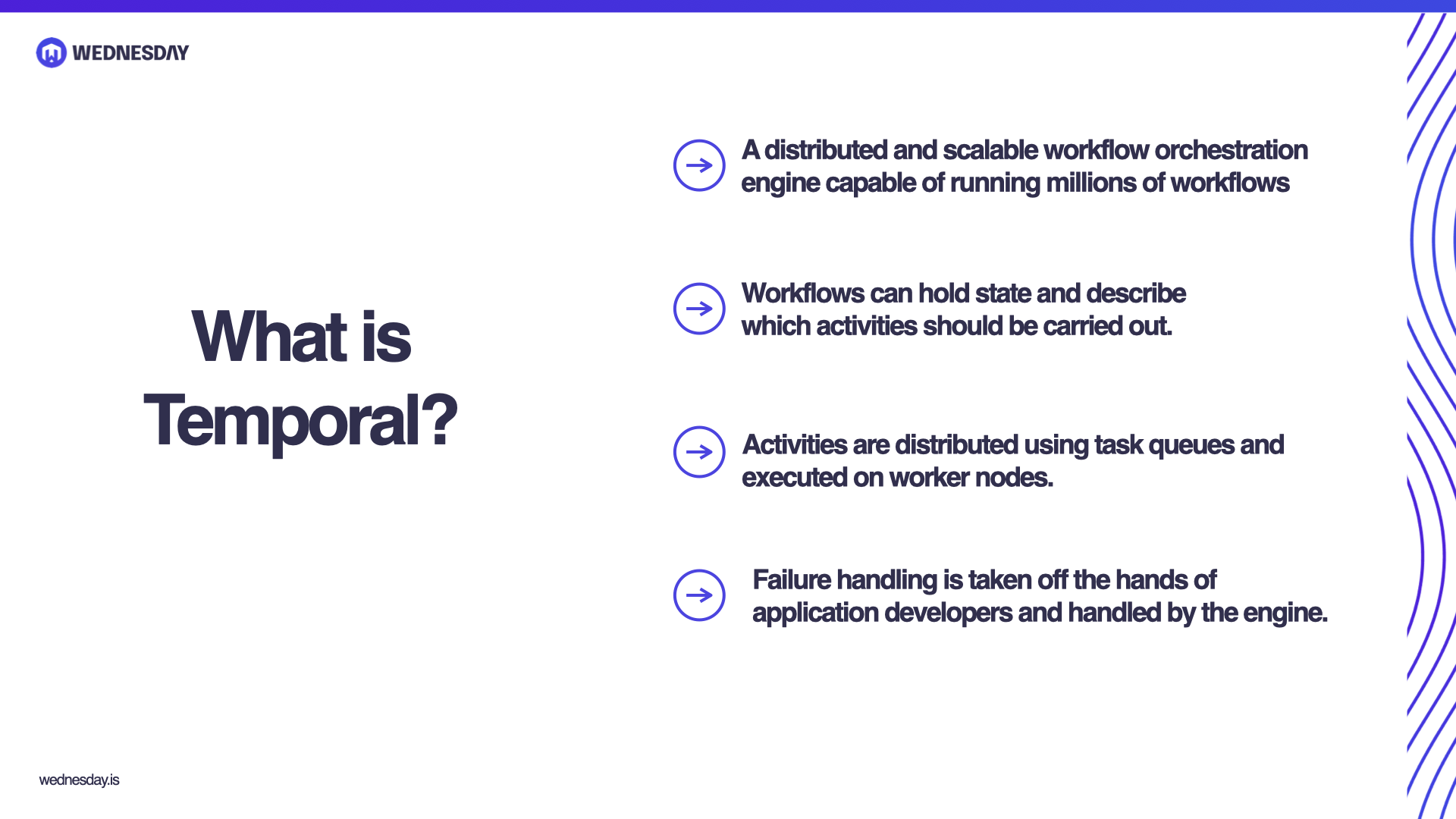 WEDNESDAY

What is Temporal?

A distributed and scalable workflow orchestration engine capable of running millions of workflows

Workflows can hold state and describe which activities should be carried out.

Activities are distributed using task queues and executed on worker nodes.

Failure handling is taken off the hands of application developers and handled by the engine.

wednesday.is